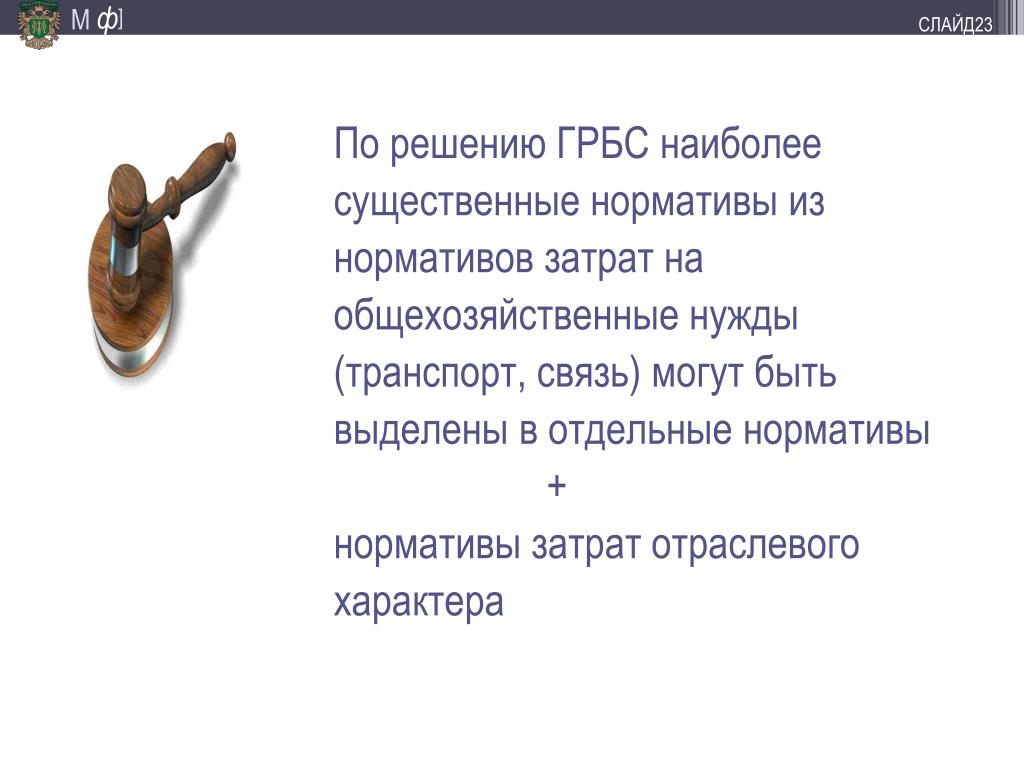 М ф]

СЛАЙД23

По решению ГРБС наиболее существенные нормативы из нормативов затрат на общехозяйственные нужды (транспорт, связь) могут быть выделены в отдельные нормативы

+

нормативы затрат отраслевого характера